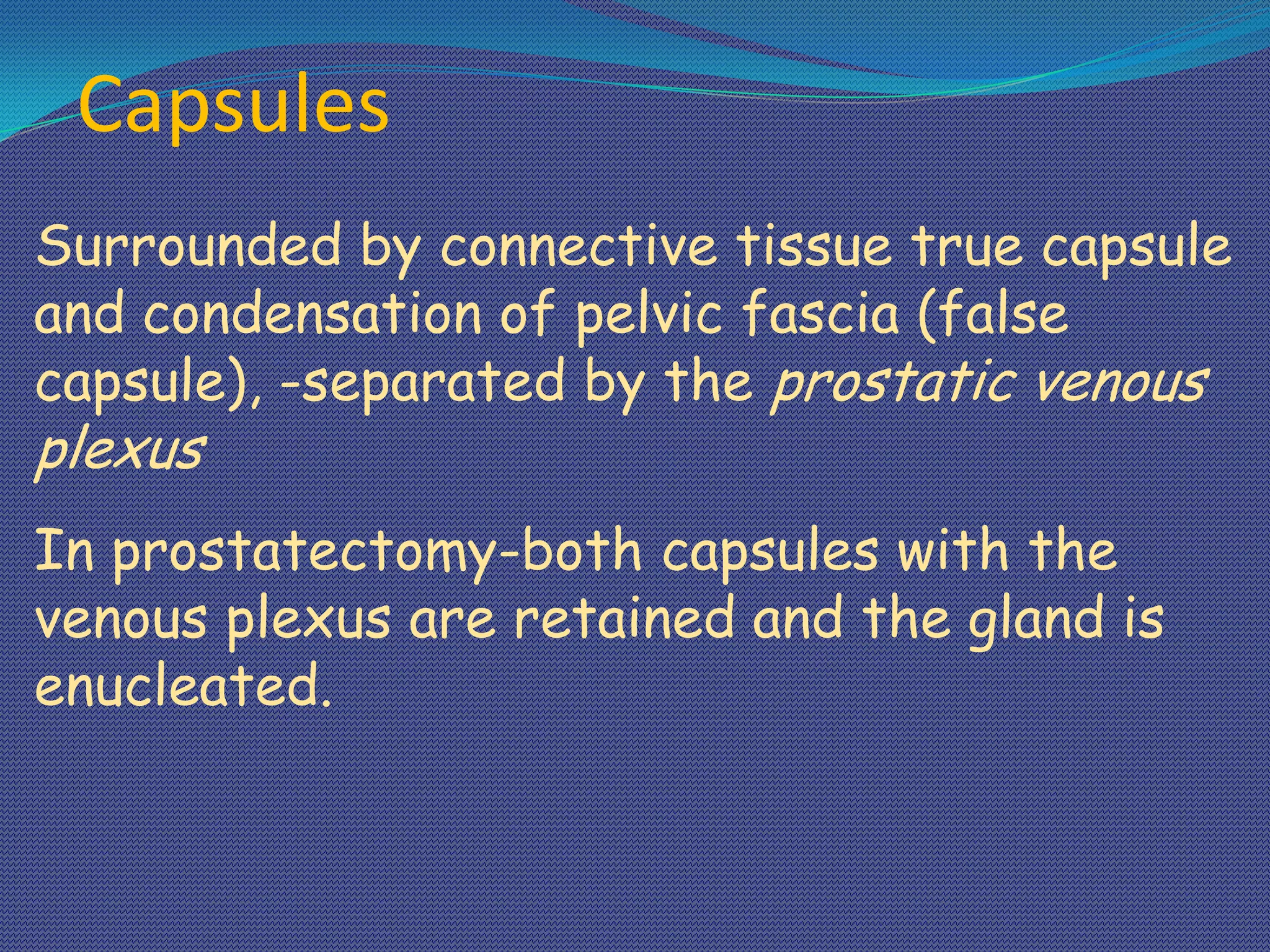 Capsules

Surrounded by connective tissue true capsule and condensation of pelvic fascia (false capsule), -separated by the prostatic venous plexus

In prostatectomy-both capsules with the venous plexus are retained and the gland is enucleated.